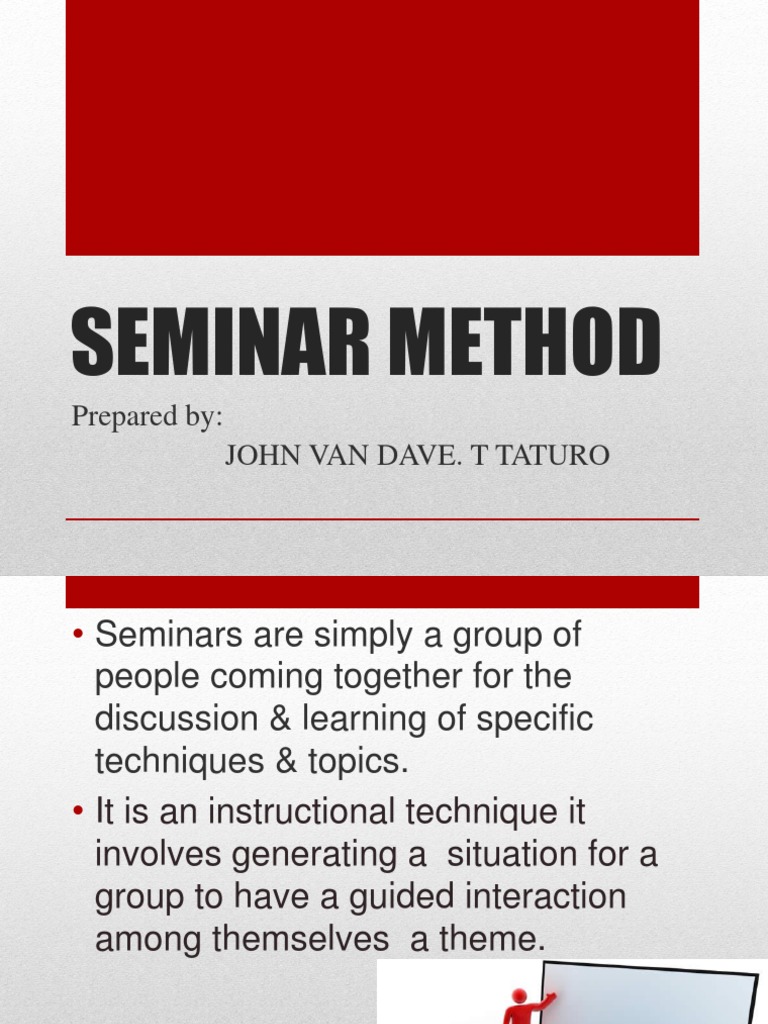 SEMINAR METHOD

Prepared by:

JOHN VAN DAVE. T TATURO

• Seminars are simply a group of people coming together for the discussion & learning of specific techniques & topics.

• It is an instructional technique it involves generating a situation for a group to have a guided interaction among themselves a theme.